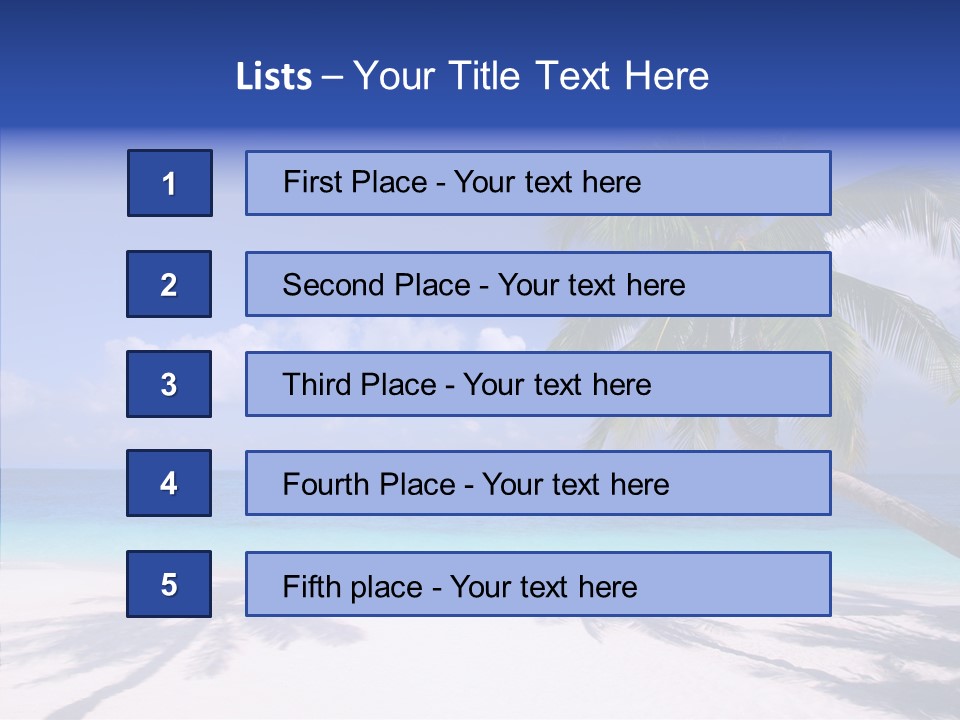 Lists – Your Title Text Here

1

First Place - Your text here

2

Second Place - Your text here

3

Third Place - Your text here

4

Fourth Place - Your text here

5

Fifth place - Your text here